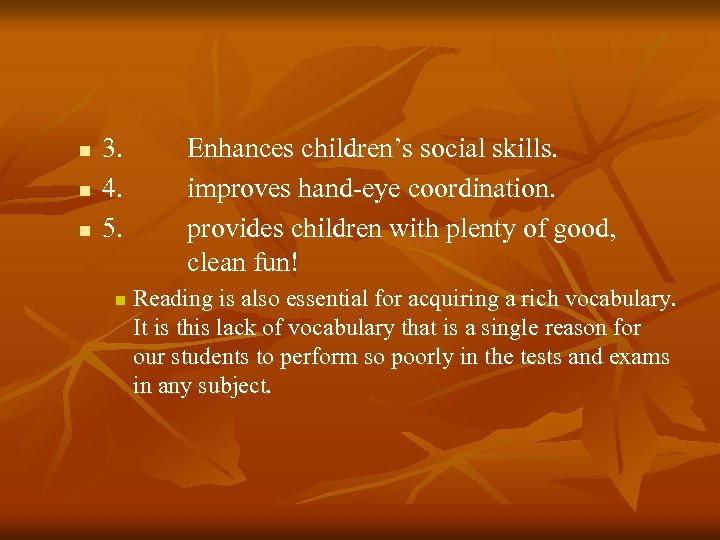 3. Enhances children’s social skills.

4. improves hand-eye coordination.

5. provides children with plenty of good, clean fun!

Reading is also essential for acquiring a rich vocabulary. It is this lack of vocabulary that is a single reason for our students to perform so poorly in the tests and exams in any subject.